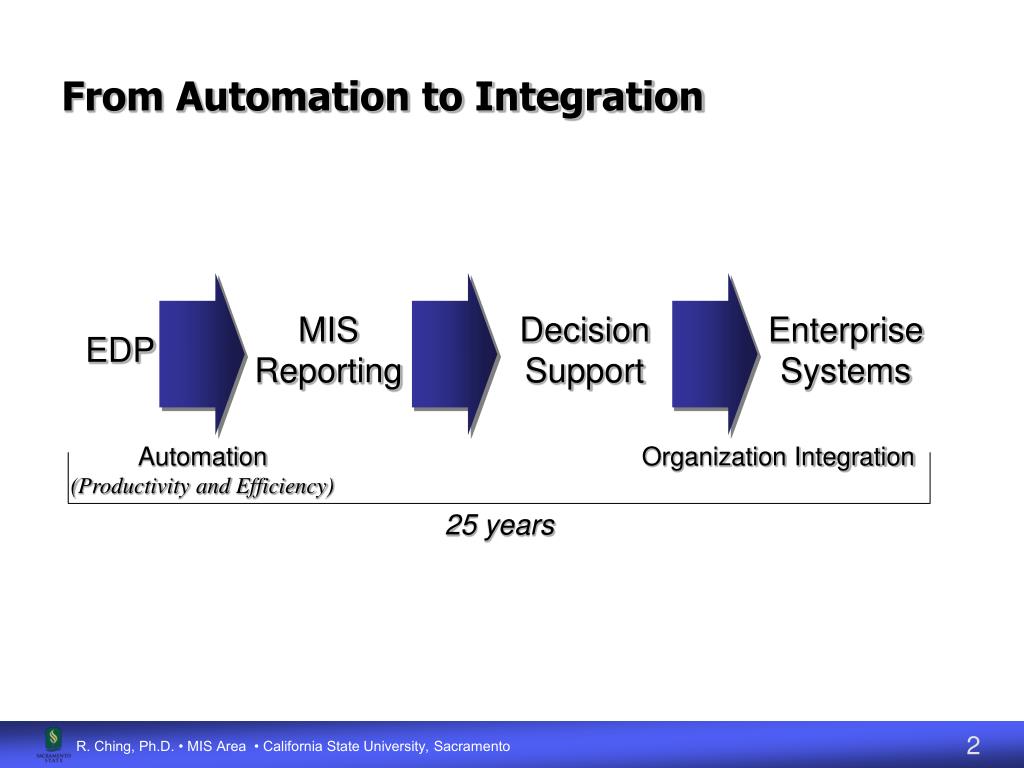 From Automation to Integration

EDP

MIS Reporting

Decision Support

Enterprise Systems

Automation
(Productivity and Efficiency)

Organization Integration

25 years

SACRAMENTO STATE

R. Ching, Ph.D. • MIS Area • California State University, Sacramento

2